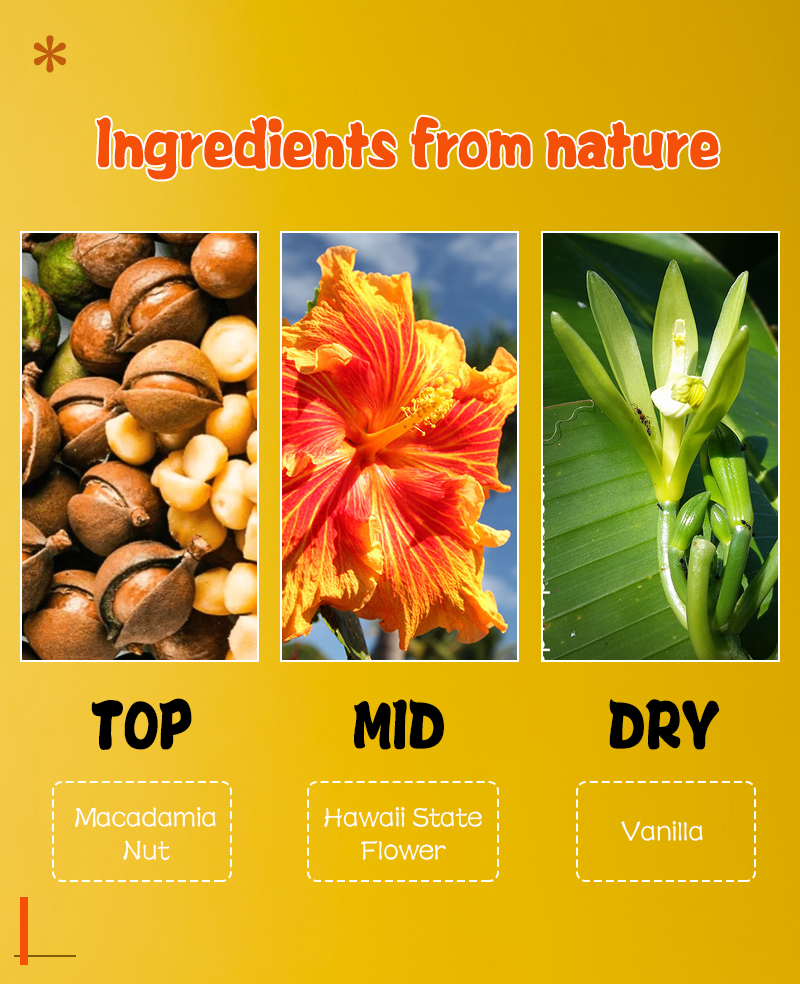 *

Ingredients from nature

TOP

Macadamia Nut

MID

Hawaii State Flower

DRY

Vanilla